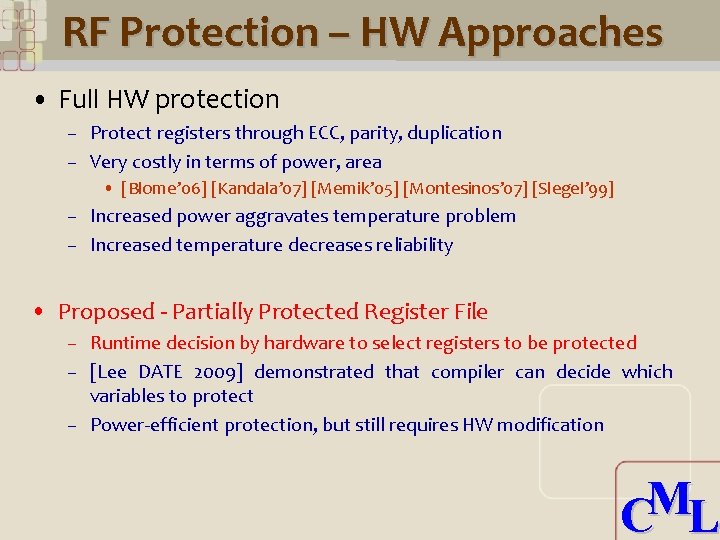 RF Protection – HW Approaches

• Full HW protection
– Protect registers through ECC, parity, duplication
– Very costly in terms of power, area
• [Blome'06] [Kandala'07] [Memik'05] [Montesinos'07] [Slegel'99]
– Increased power aggravates temperature problem
– Increased temperature decreases reliability

• Proposed - Partially Protected Register File
– Runtime decision by hardware to select registers to be protected
– [Lee DATE 2009] demonstrated that compiler can decide which variables to protect
– Power-efficient protection, but still requires HW modification

CML